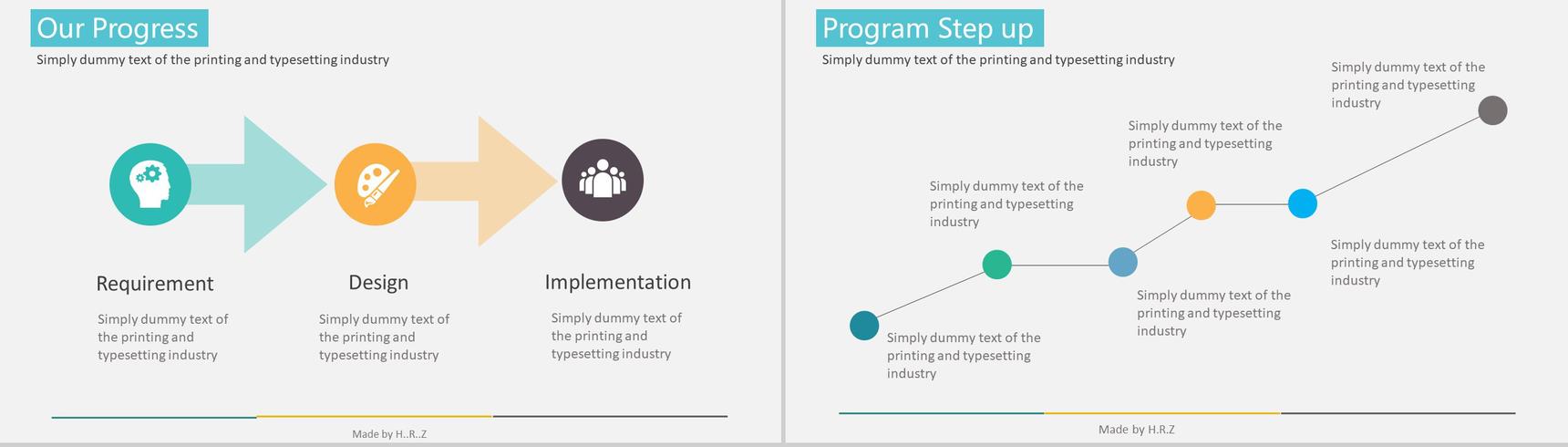 Our Progress

Simply dummy text of the printing and typesetting industry

Requirement

Simply dummy text of the printing and typesetting industry

Design

Simply dummy text of the printing and typesetting industry

Implementation

Simply dummy text of the printing and typesetting industry

Made by H..R..Z

Program Step up

Simply dummy text of the printing and typesetting industry

Simply dummy text of the printing and typesetting industry

Simply dummy text of the printing and typesetting industry

Simply dummy text of the printing and typesetting industry

Simply dummy text of the printing and typesetting industry

Simply dummy text of the printing and typesetting industry

Simply dummy text of the printing and typesetting industry

Made by H.R.Z